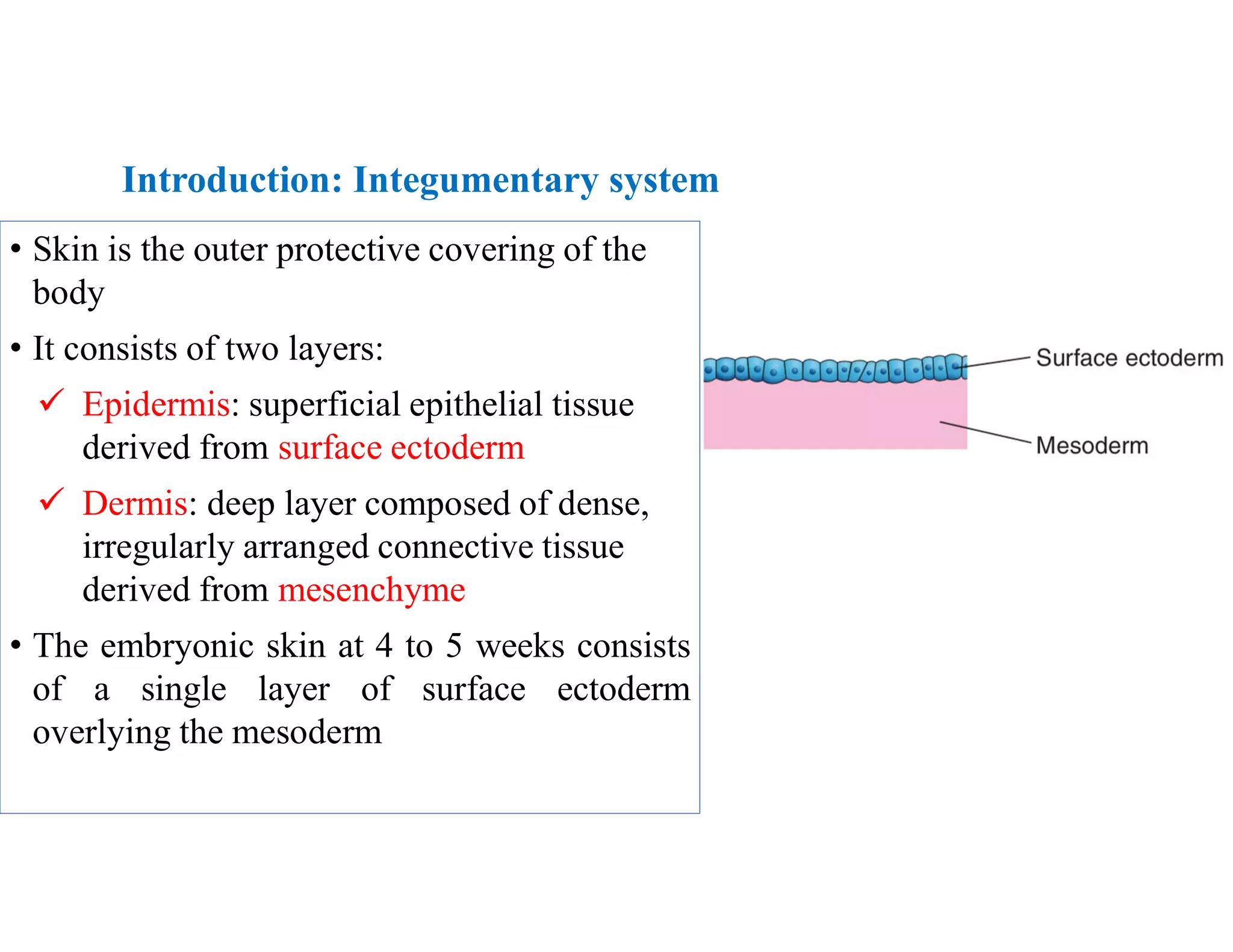 Introduction: Integumentary system

• Skin is the outer protective covering of the body

• It consists of two layers:

✓ Epidermis: superficial epithelial tissue derived from surface ectoderm

✓ Dermis: deep layer composed of dense, irregularly arranged connective tissue derived from mesenchyme

• The embryonic skin at 4 to 5 weeks consists of a single layer of surface ectoderm overlying the mesoderm

Surface ectoderm

Mesoderm